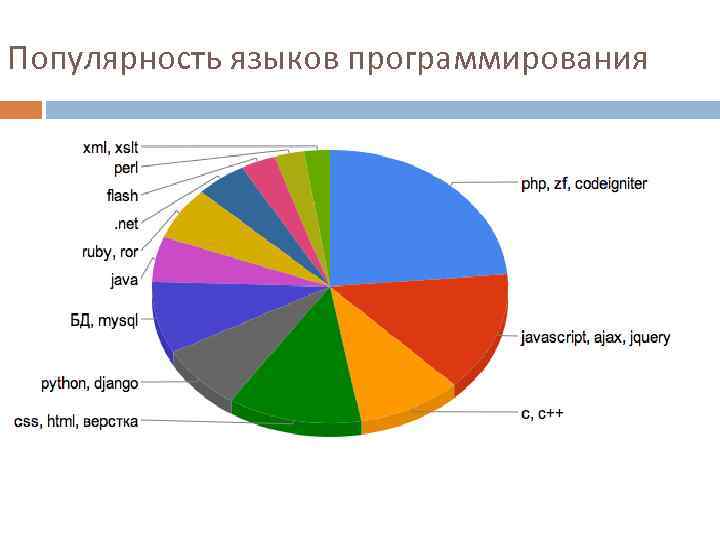 Популярность языков программирования

xml, xslt
perl
flash
.net
ruby, ror
java
БД, mysql
python, django
css, html, верстка
php, zf, codeigniter
javascript, ajax, jquery
c, c++